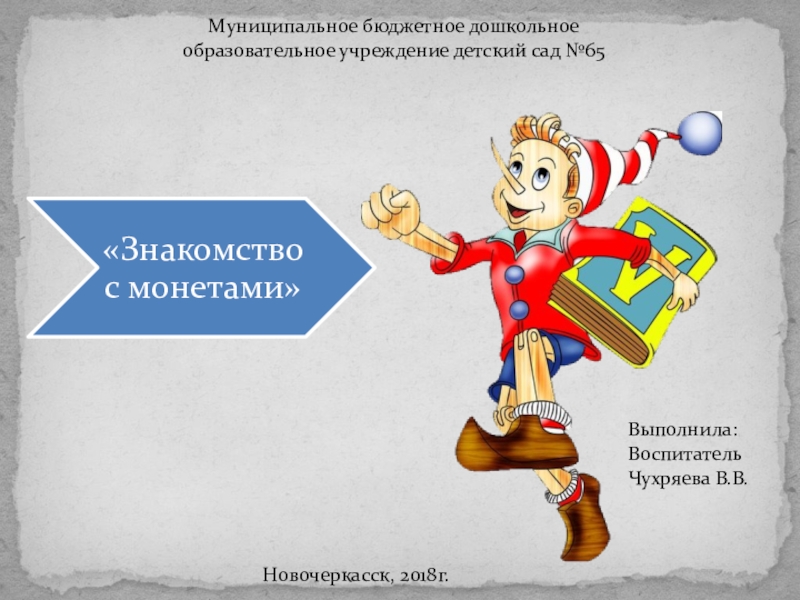 Муниципальное бюджетное дошкольное образовательное учреждение детский сад №65

«Знакомство с монетами»

Выполнила:
Воспитатель
Чухряева В.В.

Новочеркасск, 2018г.